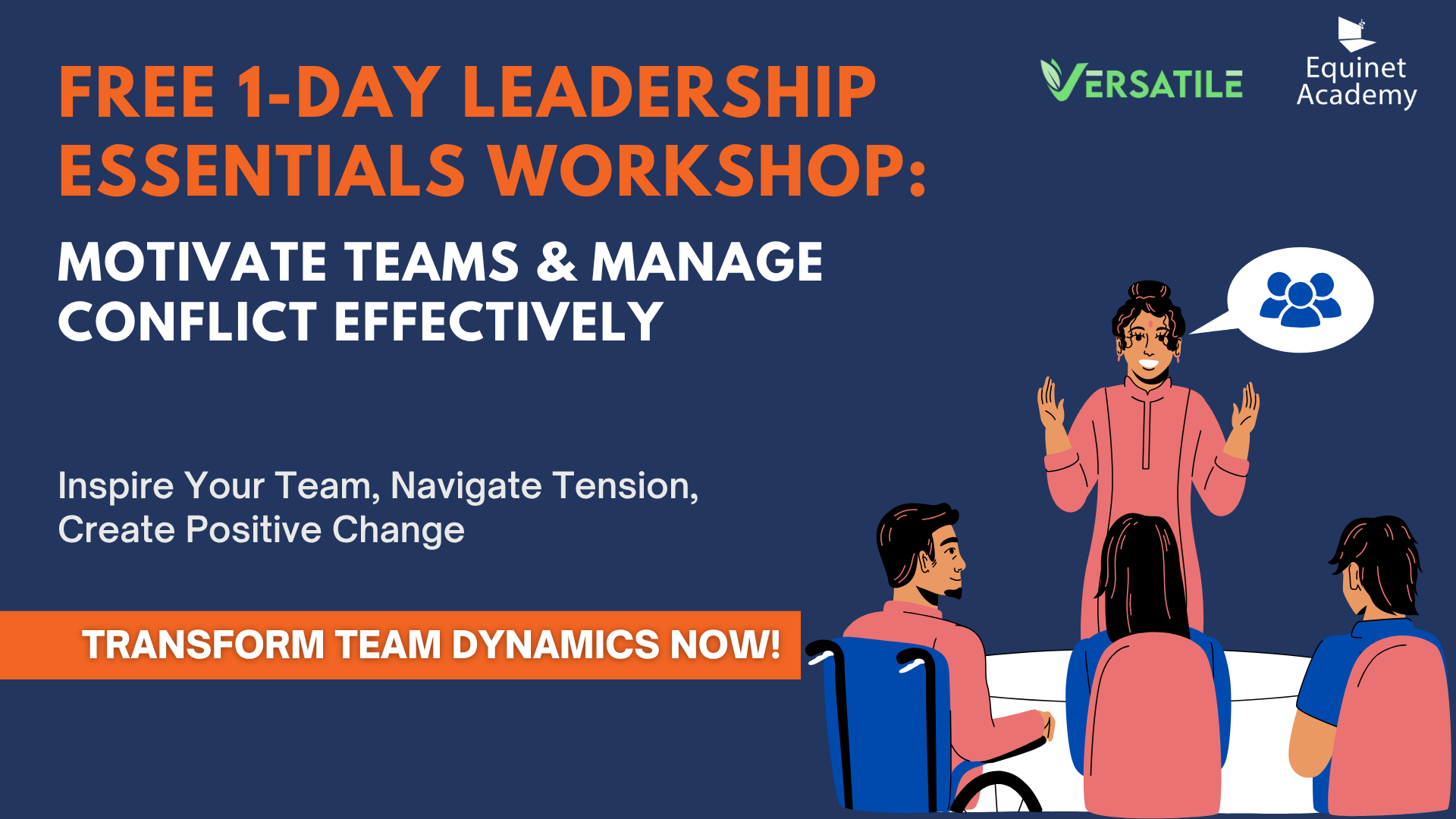 FREE 1-DAY LEADERSHIP ESSENTIALS WORKSHOP:

VERSATILE

Equinet Academy

MOTIVATE TEAMS & MANAGE CONFLICT EFFECTIVELY

Inspire Your Team, Navigate Tension, Create Positive Change

TRANSFORM TEAM DYNAMICS NOW!